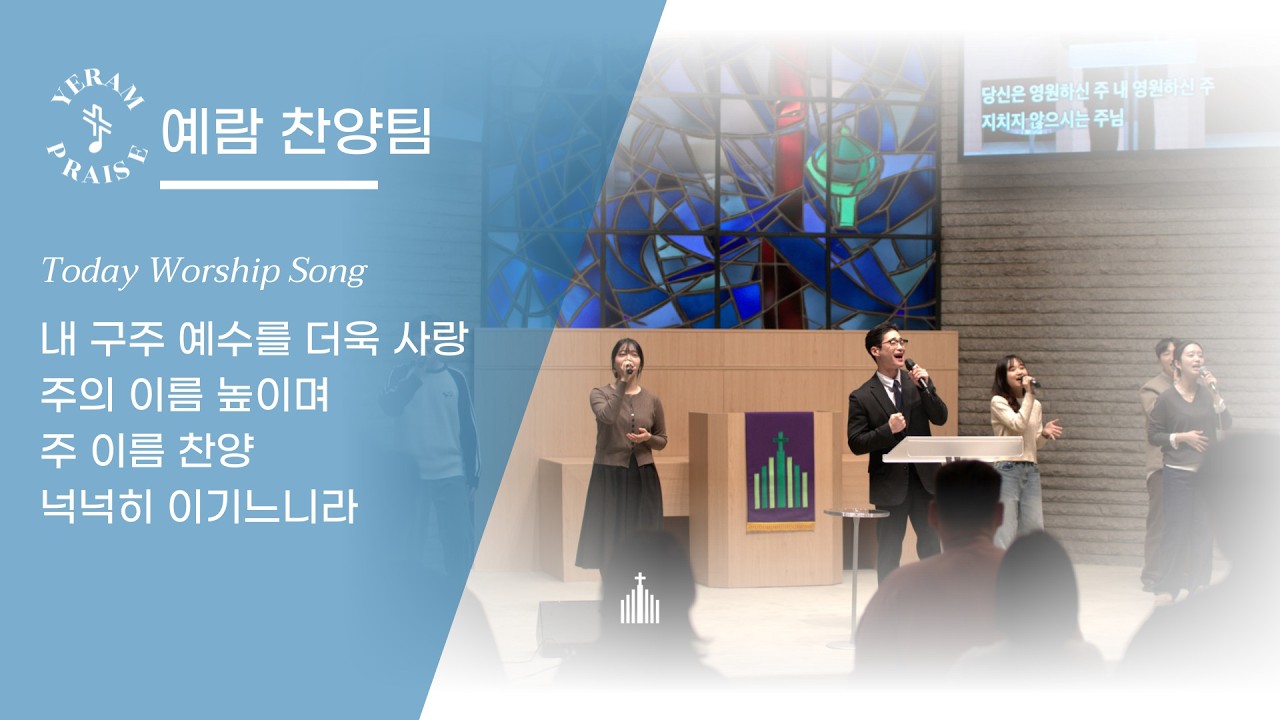 YERAM PRAISE

예람 찬양팀

Today Worship Song

내 구주 예수를 더욱 사랑
주의 이름 높이며
주 이름 찬양
넉넉히 이기느니라

당신은 영원하신 주 내 영원하신 주
지치지 않으시는 주님